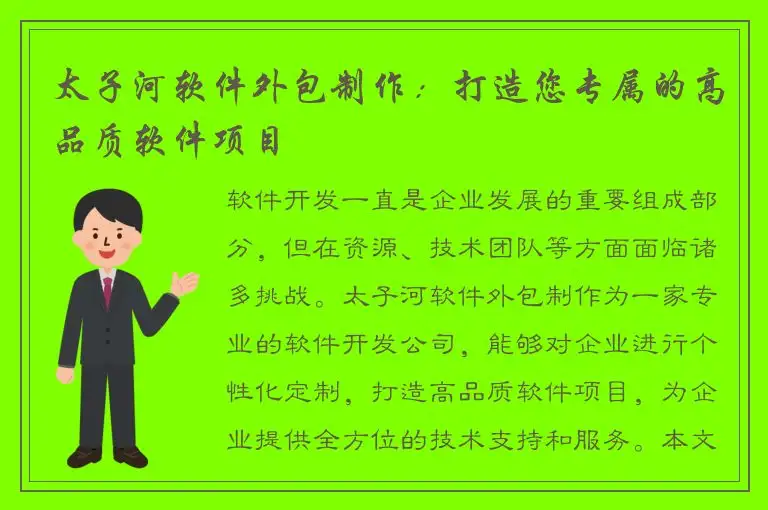 太子河软件外包制作：打造您专属的高品质软件项目

软件开发一直是企业发展的重要组成部分，但在资源、技术团队等方面面临诸多挑战。太子河软件外包制作为一家专业的软件开发公司，能够对企业进行个性化定制，打造高品质软件项目，为企业提供全方位的技术支持和服务。本文